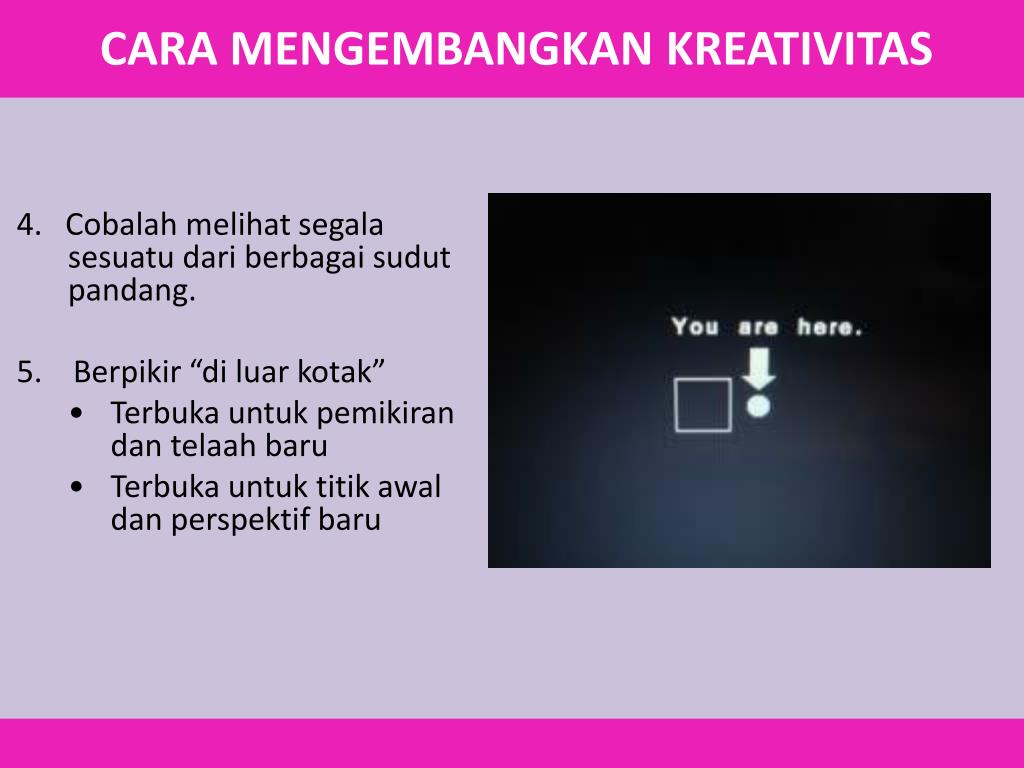 CARA MENGEMBANGKAN KREATIVITAS

4. Cobalah melihat segala sesuatu dari berbagai sudut pandang.

5. Berpikir “di luar kotak”
• Terbuka untuk pemikiran dan telaah baru
• Terbuka untuk titik awal dan perspektif baru

You are here.